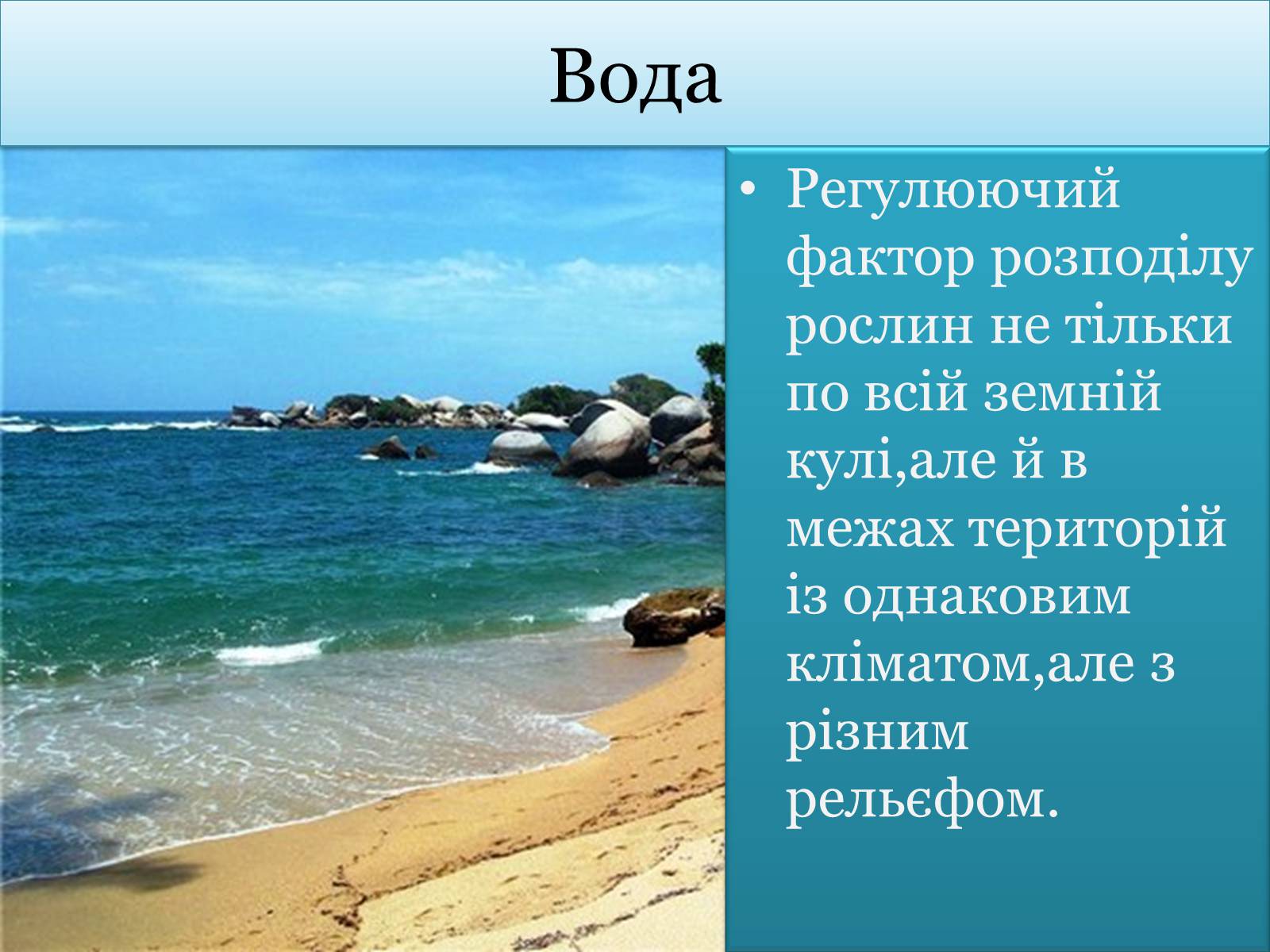 Вода

• Регулюючий фактор розподілу рослин не тільки по всій земній кулі,але й в межах територій із однаковим кліматом,але з різним рельєфом.